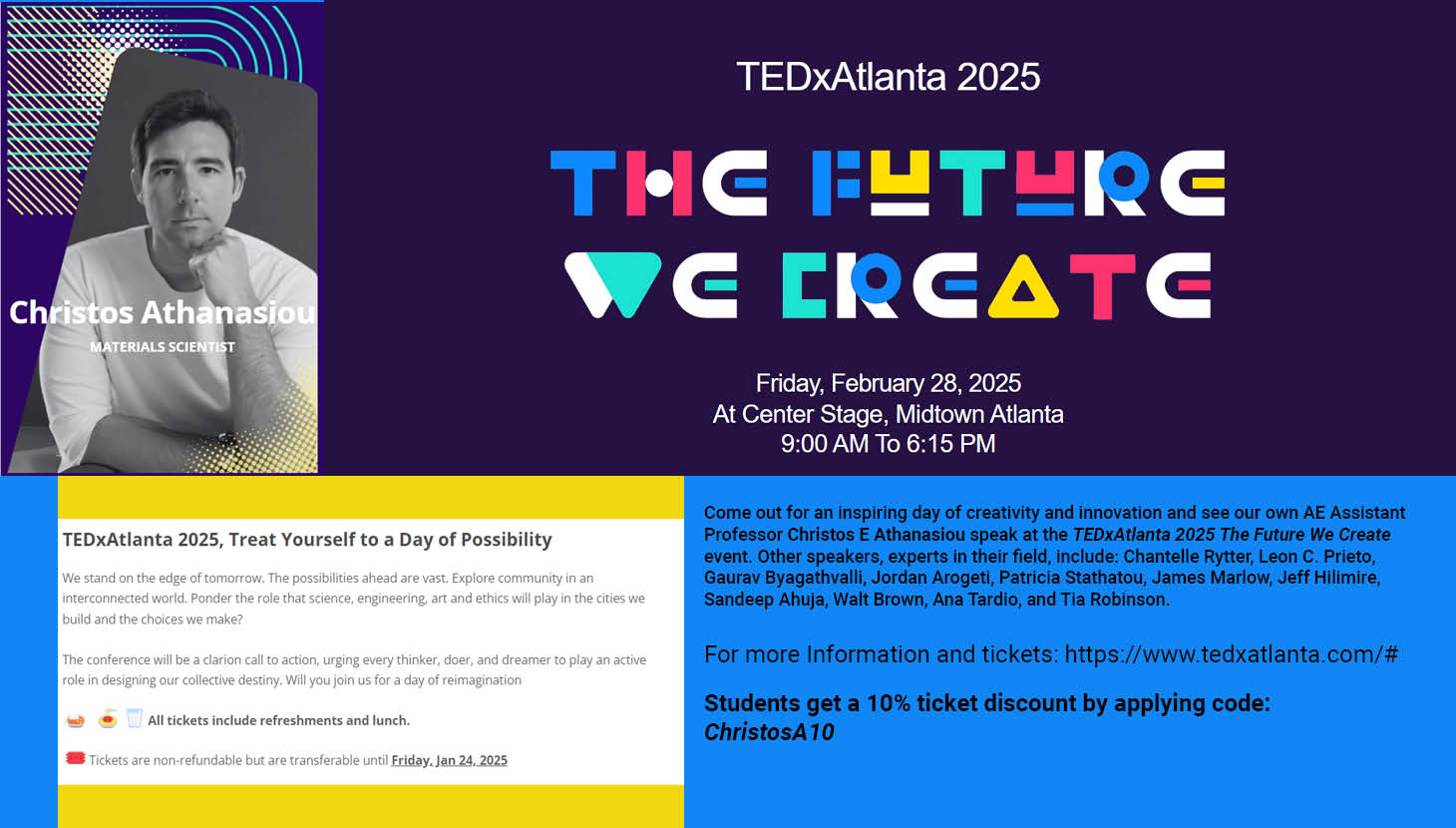 Christos Athanasiou
MATERIALS SCIENTIST

TEDxAtlanta 2025

THE FUTURE WE CREATE

Friday, February 28, 2025
At Center Stage, Midtown Atlanta
9:00 AM To 6:15 PM

TEDxAtlanta 2025, Treat Yourself to a Day of Possibility

We stand on the edge of tomorrow. The possibilities ahead are vast. Explore community in an interconnected world. Ponder the role that science, engineering, art and ethics will play in the cities we build and the choices we make?

The conference will be a clarion call to action, urging every thinker, doer, and dreamer to play an active role in designing our collective destiny. Will you join us for a day of reimagination

All tickets include refreshments and lunch.

Tickets are non-refundable but are transferable until Friday, Jan 24, 2025

Come out for an inspiring day of creativity and innovation and see our own AE Assistant Professor Christos E Athanasiou speak at the TEDxAtlanta 2025 The Future We Create event. Other speakers, experts in their field, include: Chantelle Rytter, Leon C. Prieto, Gaurav Byagathvalli, Jordan Arogeti, Patricia Stathatou, James Marlow, Jeff Hilimire, Sandeep Ahuja, Walt Brown, Ana Tardio, and Tia Robinson.

For more Information and tickets: https://www.tedxatlanta.com/#

Students get a 10% ticket discount by applying code: ChristosA10